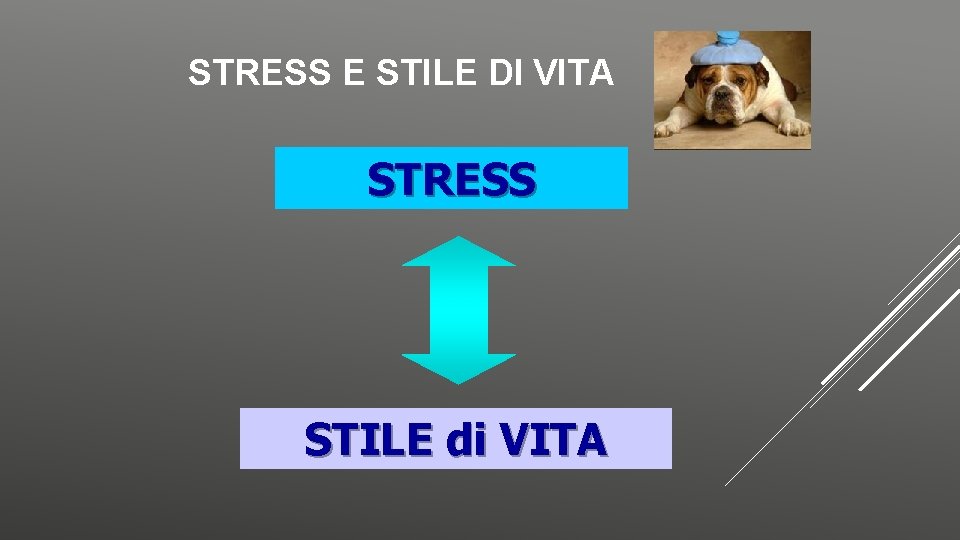 STRESS E STILE DI VITA

STRESS

STILE di VITA